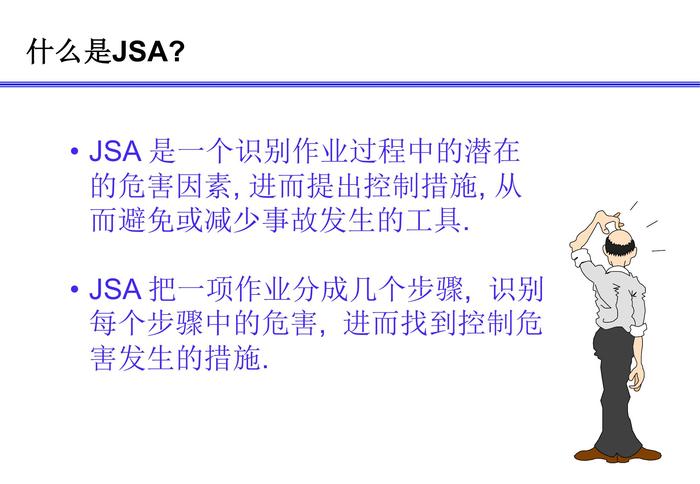 什么是JSA?

• JSA 是一个识别作业过程中的潜在的危害因素, 进而提出控制措施, 从而避免或减少事故发生的工具.

• JSA 把一项作业分成几个步骤，识别每个步骤中的危害，进而找到控制危害发生的措施.